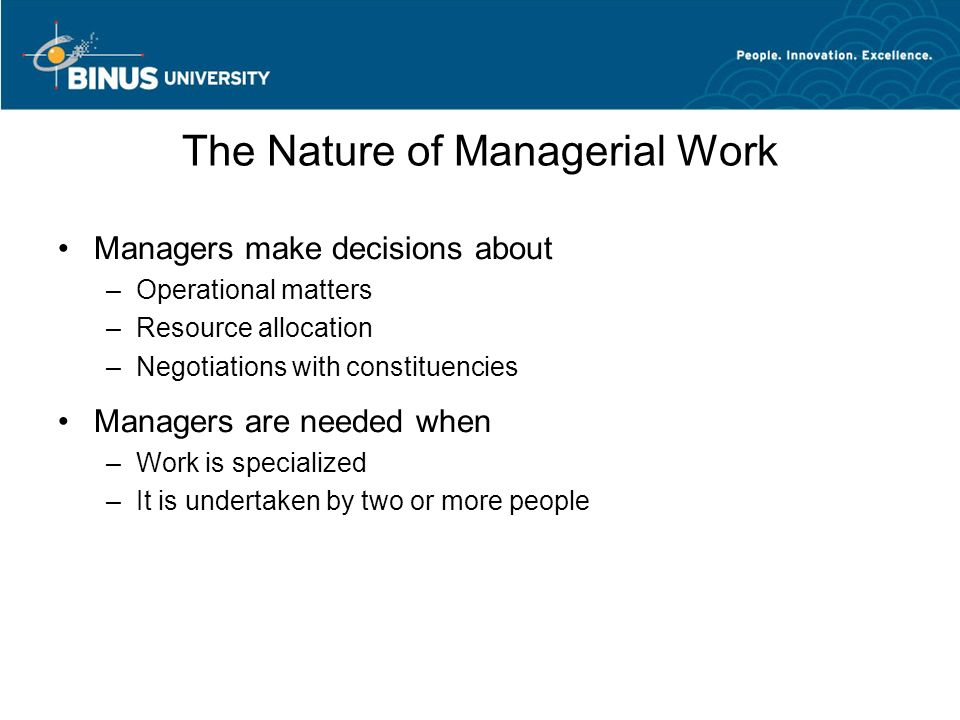 BINUS UNIVERSITY

People. Innovation. Excellence.

The Nature of Managerial Work

• Managers make decisions about
– Operational matters
– Resource allocation
– Negotiations with constituencies

• Managers are needed when
– Work is specialized
– It is undertaken by two or more people